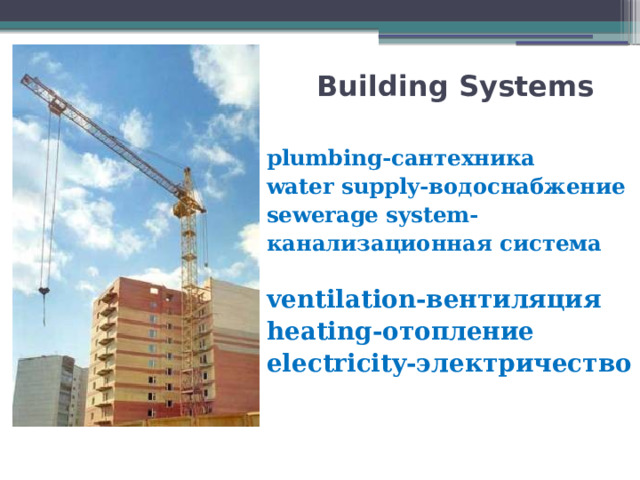 Building Systems

plumbing-сантехника
water supply-водоснабжение
sewerage system-канализационная система

ventilation-вентиляция
heating-отопление
electricity-электричество